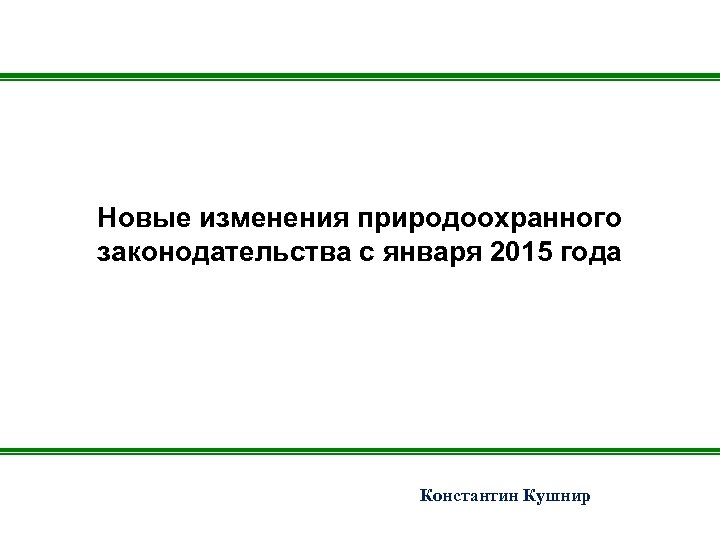 Новые изменения природоохранного законодательства с января 2015 года

Константин Кушнир